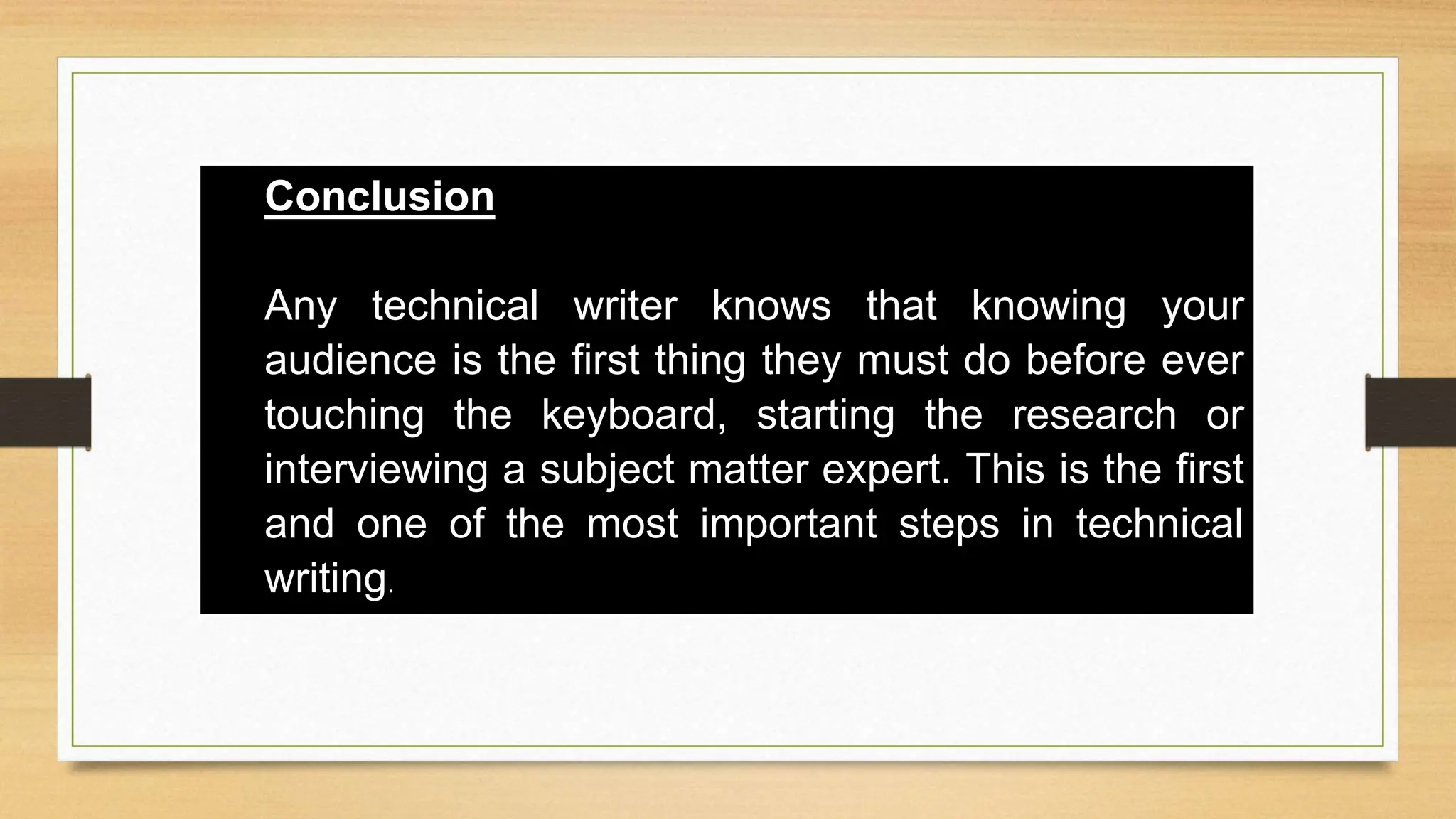 Conclusion

Any technical writer knows that knowing your audience is the first thing they must do before ever touching the keyboard, starting the research or interviewing a subject matter expert. This is the first and one of the most important steps in technical writing.